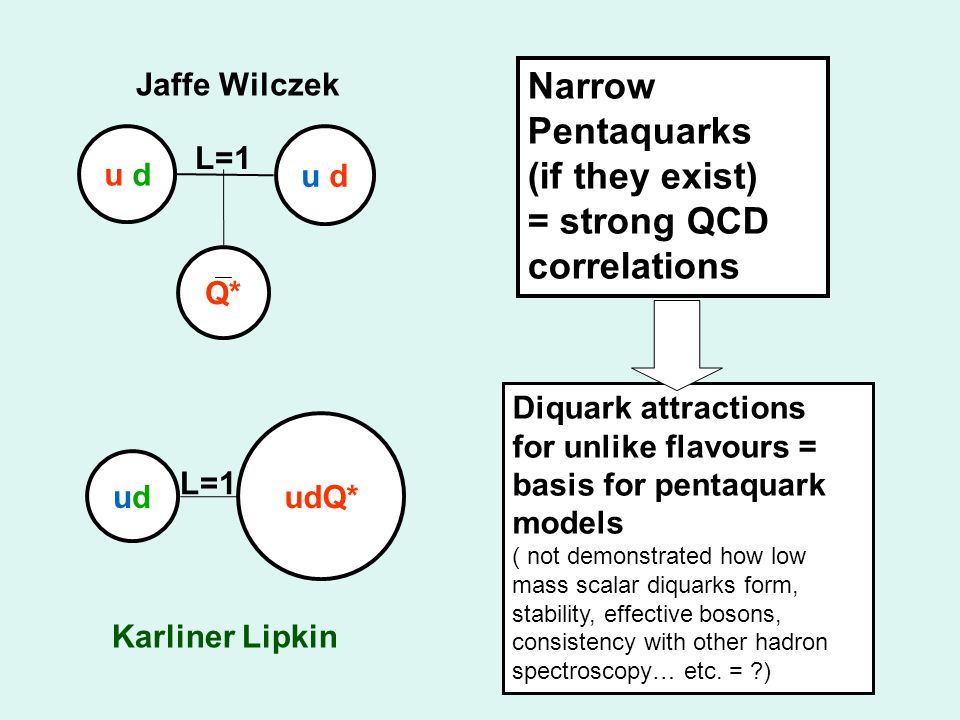 Jaffe Wilczek

u d

L=1

u d

$\bar{Q}$*

ud

L=1

udQ*

Karliner Lipkin

Narrow Pentaquarks (if they exist) = strong QCD correlations

Diquark attractions for unlike flavours = basis for pentaquark models
( not demonstrated how low mass scalar diquarks form, stability, effective bosons, consistency with other hadron spectroscopy… etc. = ?)